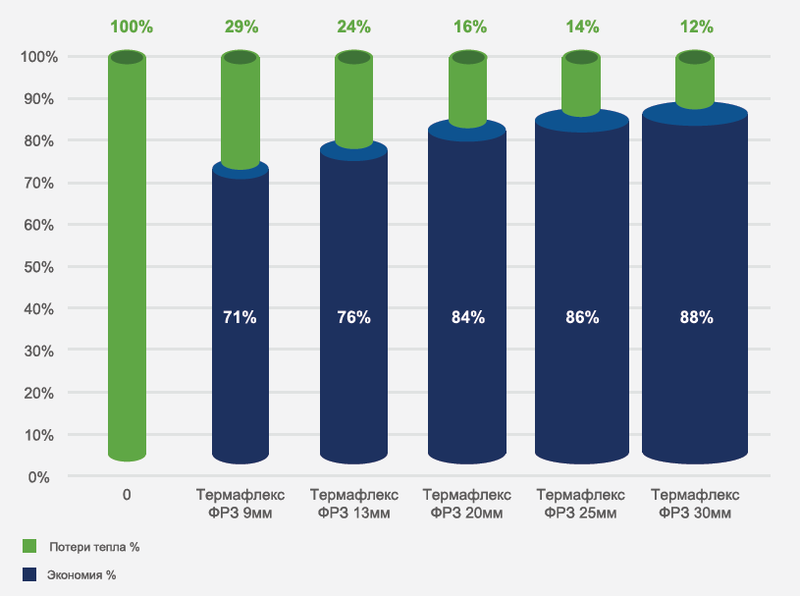 100%
29%
24%
16%
14%
12%

100%
90%
80%
70%
60%
50%
40%
30%
20%
10%
0%

71%
76%
84%
86%
88%

0
Термафлекс ФРЗ 9мм
Термафлекс ФРЗ 13мм
Термафлекс ФРЗ 20мм
Термафлекс ФРЗ 25мм
Термафлекс ФРЗ 30мм

Потери тепла %
Экономия %